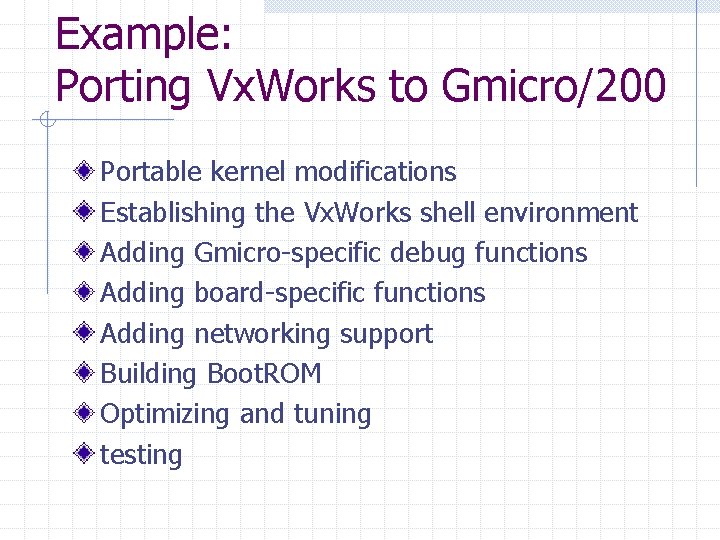 Example:
Porting VxWorks to Gmicro/200

Portable kernel modifications
Establishing the VxWorks shell environment
Adding Gmicro-specific debug functions
Adding board-specific functions
Adding networking support
Building BootROM
Optimizing and tuning
testing